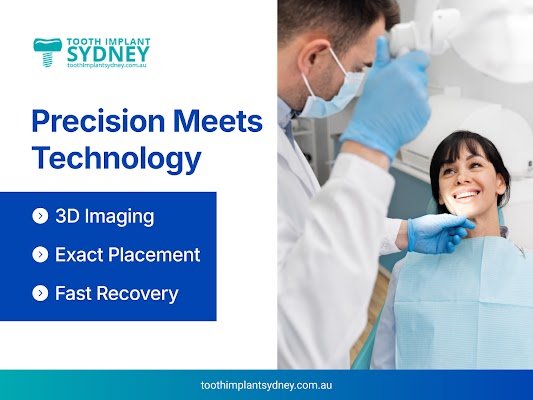 TOOTH IMPLANT
SYDNEY
toothimplantsydney.com.au

Precision Meets Technology

3D Imaging

Exact Placement

Fast Recovery

toothimplantsydney.com.au